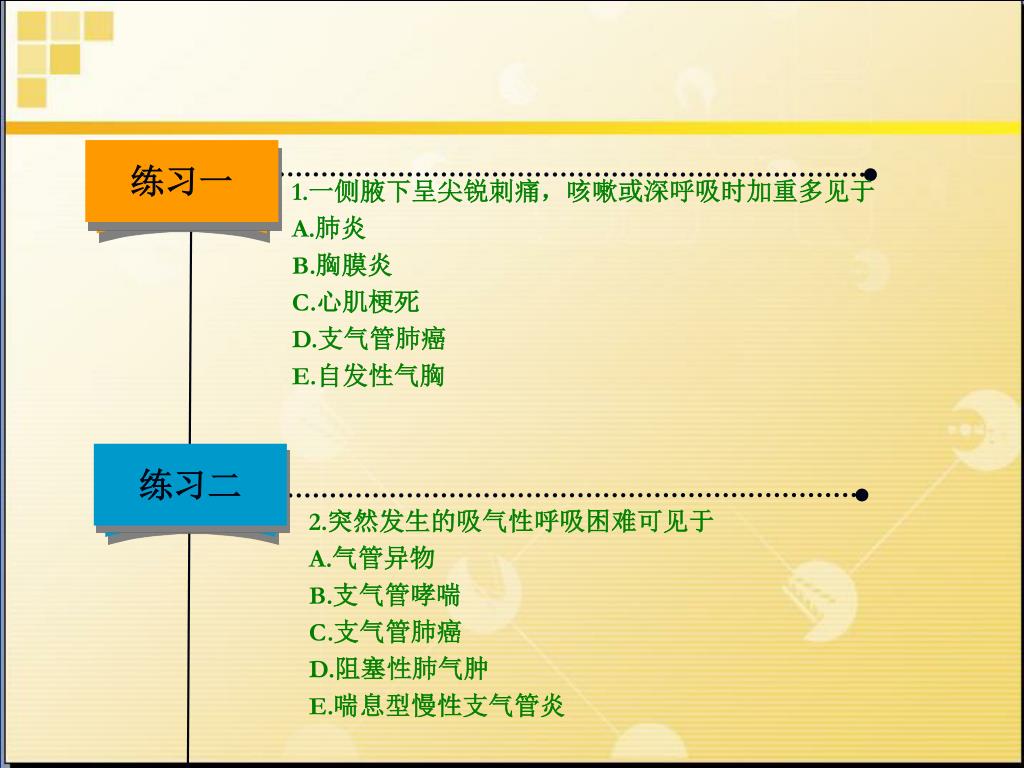 练习一

1.一侧腋下呈尖锐刺痛，咳嗽或深呼吸时加重多见于
A.肺炎
B.胸膜炎
C.心肌梗死
D.支气管肺癌
E.自发性气胸

练习二

2.突然发生的吸气性呼吸困难可见于
A.气管异物
B.支气管哮喘
C.支气管肺癌
D.阻塞性肺气肿
E.喘息型慢性支气管炎